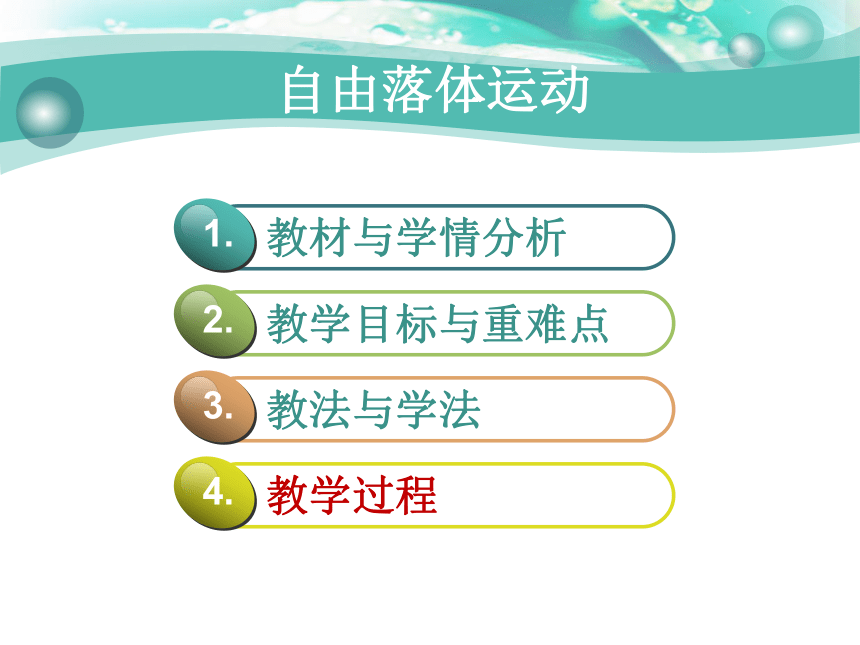 自由落体运动

1. 教材与学情分析

2. 教学目标与重难点

3. 教法与学法

4. 教学过程